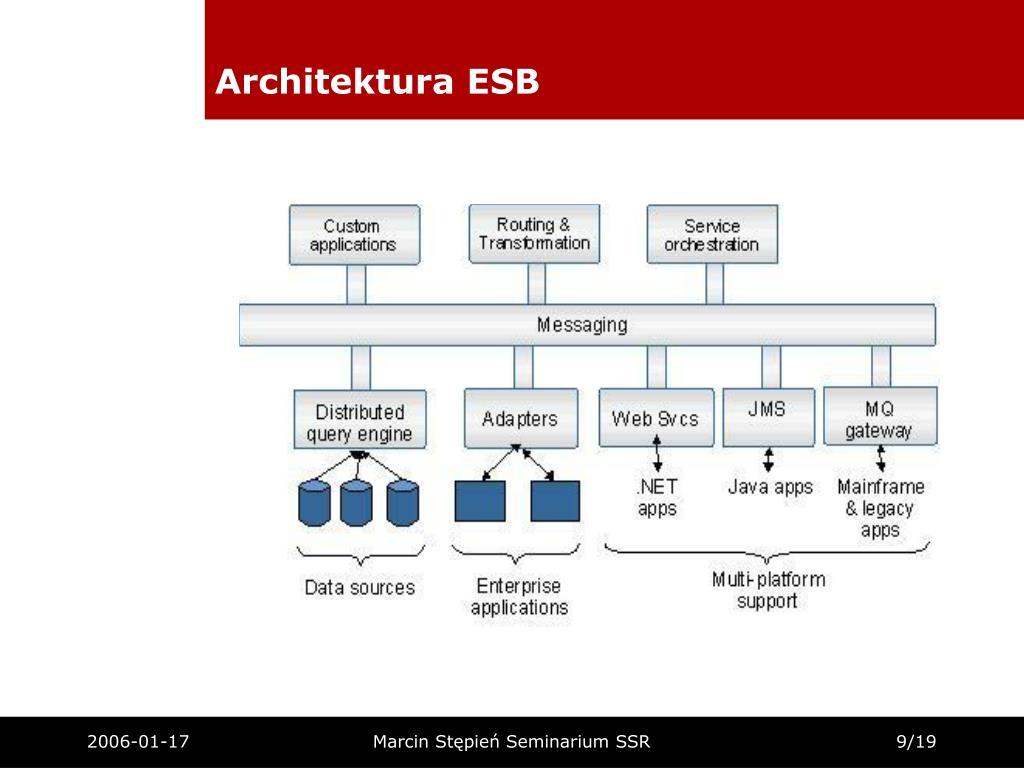 Architektura ESB

Custom applications

Routing & Transformation

Service orchestration

Messaging

Distributed query engine

Adapters

Web Svcs

JMS

MQ gateway

.NET apps

Java apps

Mainframe & legacy apps

Data sources

Enterprise applications

Multi-platform support

2006-01-17

Marcin Stępień Seminarium SSR

9/19